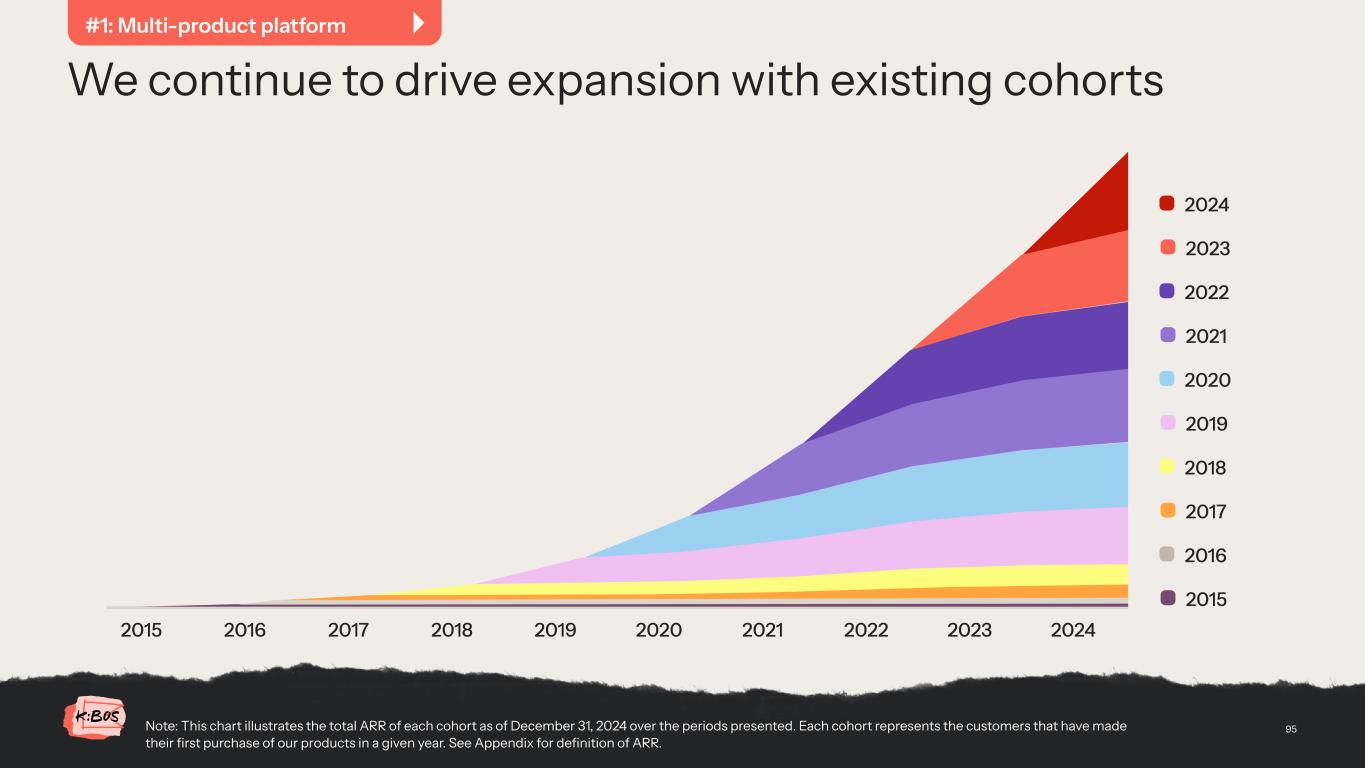 #1: Multi-product platform

We continue to drive expansion with existing cohorts

2024
2023
2022
2021
2020
2019
2018
2017
2016
2015

2015 2016 2017 2018 2019 2020 2021 2022 2023 2024

K:BOS

Note: This chart illustrates the total ARR of each cohort as of December 31, 2024 over the periods presented. Each cohort represents the customers that have made their first purchase of our products in a given year. See Appendix for definition of ARR.

95